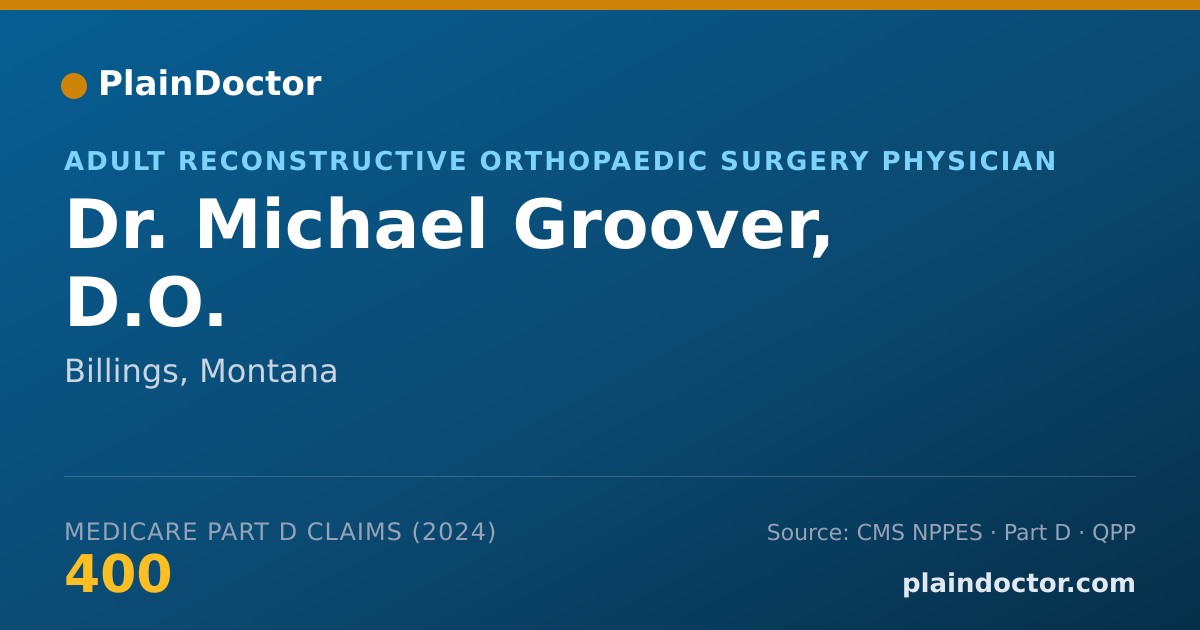 PlainDoctor

ADULT RECONSTRUCTIVE ORTHOPAEDIC SURGERY PHYSICIAN

Dr. Michael Groover, D.O.

Billings, Montana

MEDICARE PART D CLAIMS (2024)

400

Source: CMS NPPES · Part D · QPP

plaindoctor.com